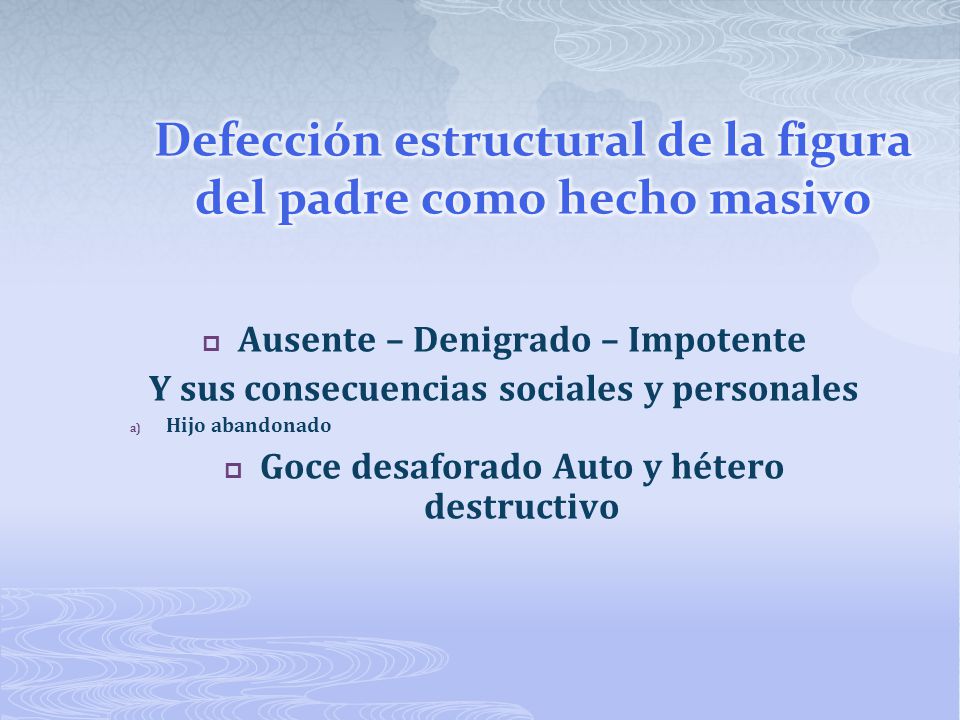 Defección estructural de la figura del padre como hecho masivo

Ausente – Denigrado – Impotente

Y sus consecuencias sociales y personales

a) Hijo abandonado

Goce desaforado Auto y hétero destructivo